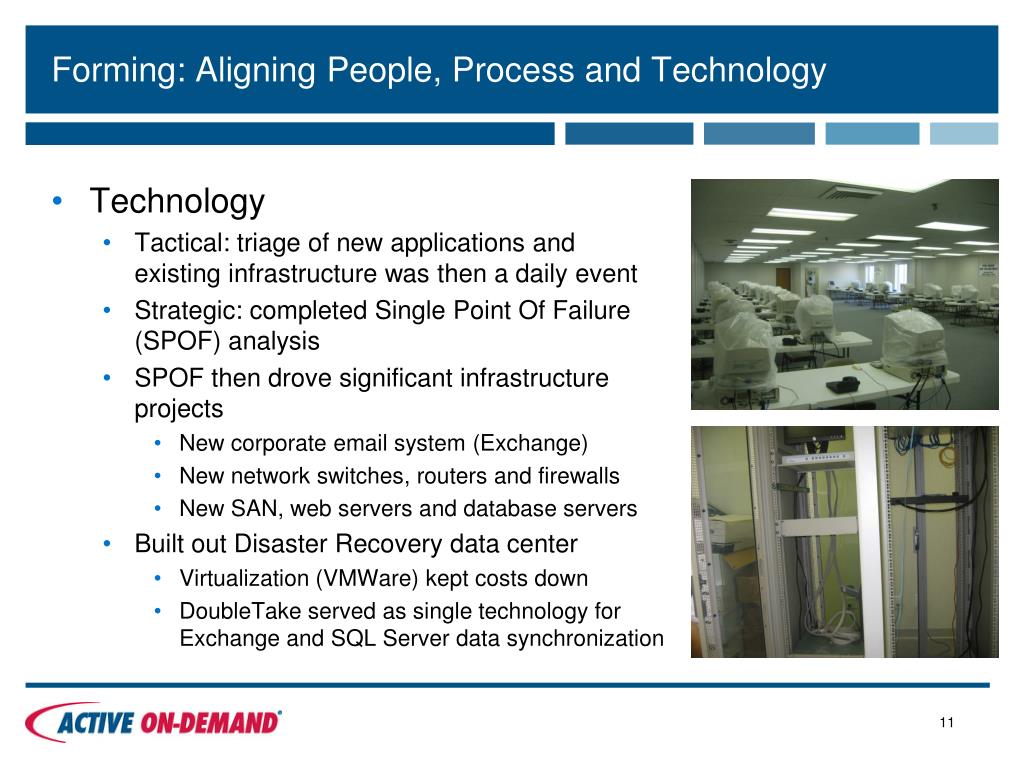 Forming: Aligning People, Process and Technology

• Technology
  • Tactical: triage of new applications and existing infrastructure was then a daily event
  • Strategic: completed Single Point Of Failure (SPOF) analysis
  • SPOF then drove significant infrastructure projects
    • New corporate email system (Exchange)
    • New network switches, routers and firewalls
    • New SAN, web servers and database servers
  • Built out Disaster Recovery data center
    • Virtualization (VMWare) kept costs down
    • DoubleTake served as single technology for Exchange and SQL Server data synchronization

ACTIVE ON-DEMAND®

11